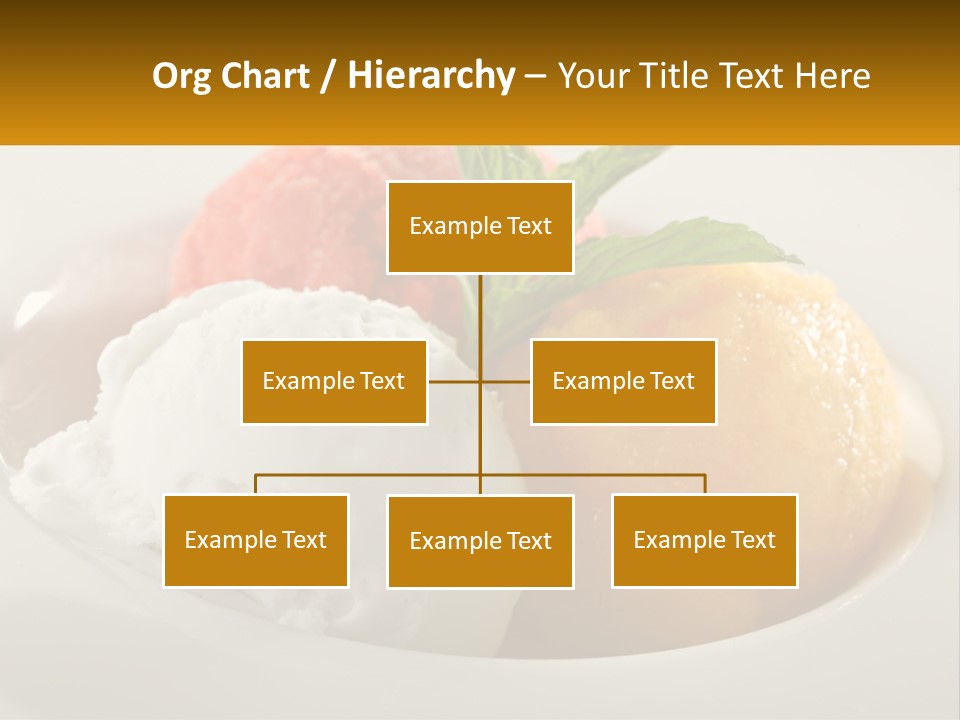 Org Chart / Hierarchy – Your Title Text Here

Example Text

Example Text

Example Text

Example Text

Example Text

Example Text